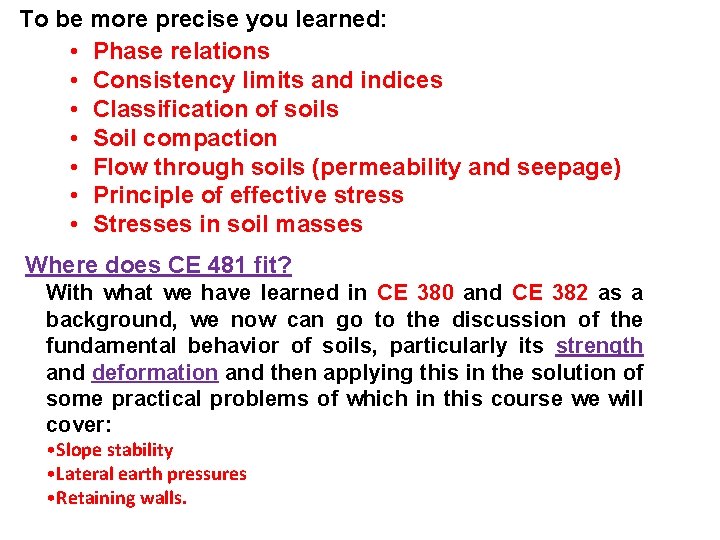 To be more precise you learned:

• Phase relations
• Consistency limits and indices
• Classification of soils
• Soil compaction
• Flow through soils (permeability and seepage)
• Principle of effective stress
• Stresses in soil masses

Where does CE 481 fit?

With what we have learned in CE 380 and CE 382 as a background, we now can go to the discussion of the fundamental behavior of soils, particularly its strength and deformation and then applying this in the solution of some practical problems of which in this course we will cover:

•Slope stability
•Lateral earth pressures
•Retaining walls.